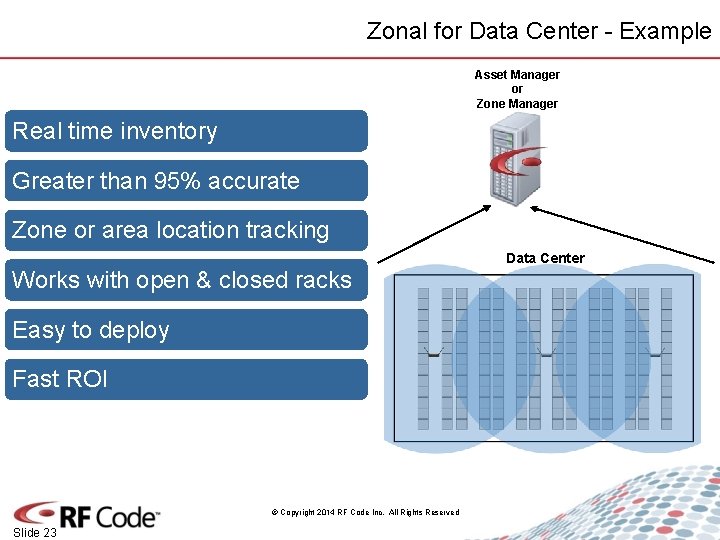 Zonal for Data Center - Example

Real time inventory

Greater than 95% accurate

Zone or area location tracking

Works with open & closed racks

Easy to deploy

Fast ROI

Asset Manager
or
Zone Manager

Data Center

RF Code™

Slide 23

© Copyright 2014 RF Code Inc. All Rights Reserved